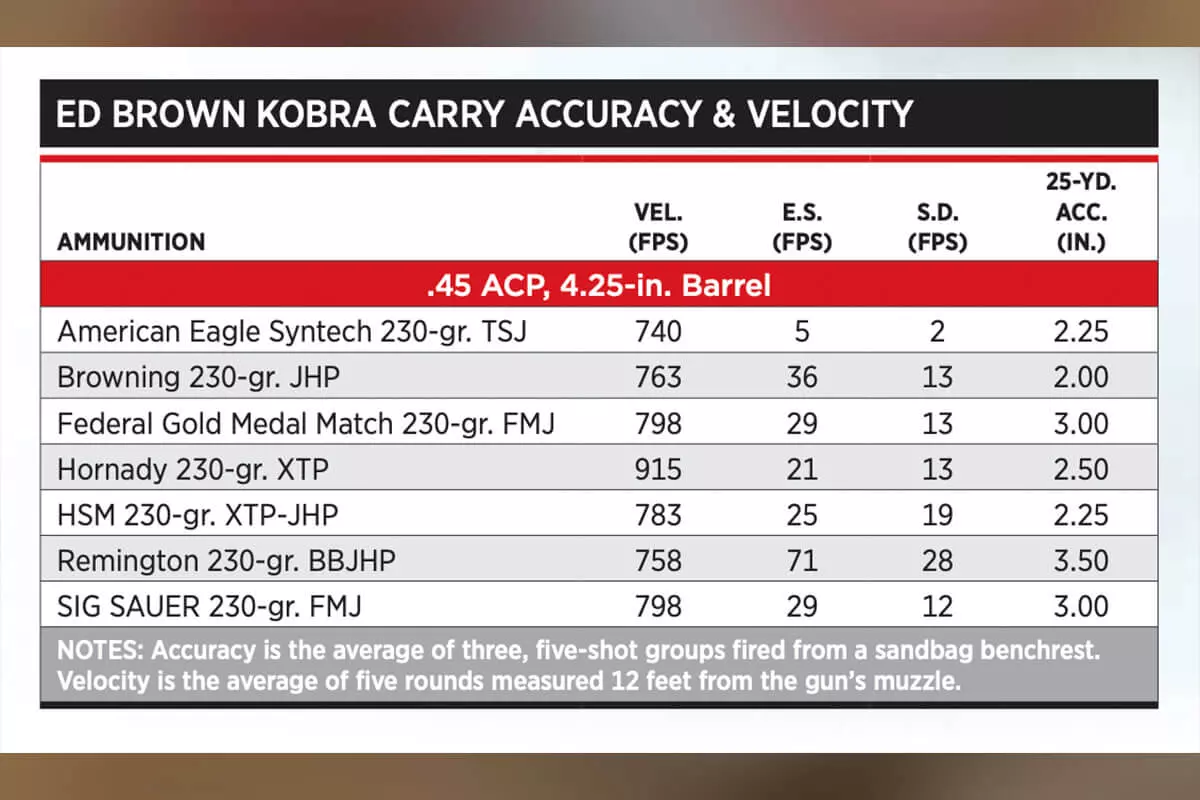 ED BROWN KOBRA CARRY ACCURACY & VELOCITY

| AMMUNITION | VEL. (FPS) | E.S. (FPS) | S.D. (FPS) | 25-YD. ACC. (IN.) |
|---|---|---|---|---|
| .45 ACP, 4.25-in. Barrel | | | | |
| American Eagle Syntech 230-gr. TSJ | 740 | 5 | 2 | 2.25 |
| Browning 230-gr. JHP | 763 | 36 | 13 | 2.00 |
| Federal Gold Medal Match 230-gr. FMJ | 798 | 29 | 13 | 3.00 |
| Hornady 230-gr. XTP | 915 | 21 | 13 | 2.50 |
| HSM 230-gr. XTP-JHP | 783 | 25 | 19 | 2.25 |
| Remington 230-gr. BBJHP | 758 | 71 | 28 | 3.50 |
| SIG SAUER 230-gr. FMJ | 798 | 29 | 12 | 3.00 |

NOTES: Accuracy is the average of three, five-shot groups fired from a sandbag benchrest. Velocity is the average of five rounds measured 12 feet from the gun's muzzle.